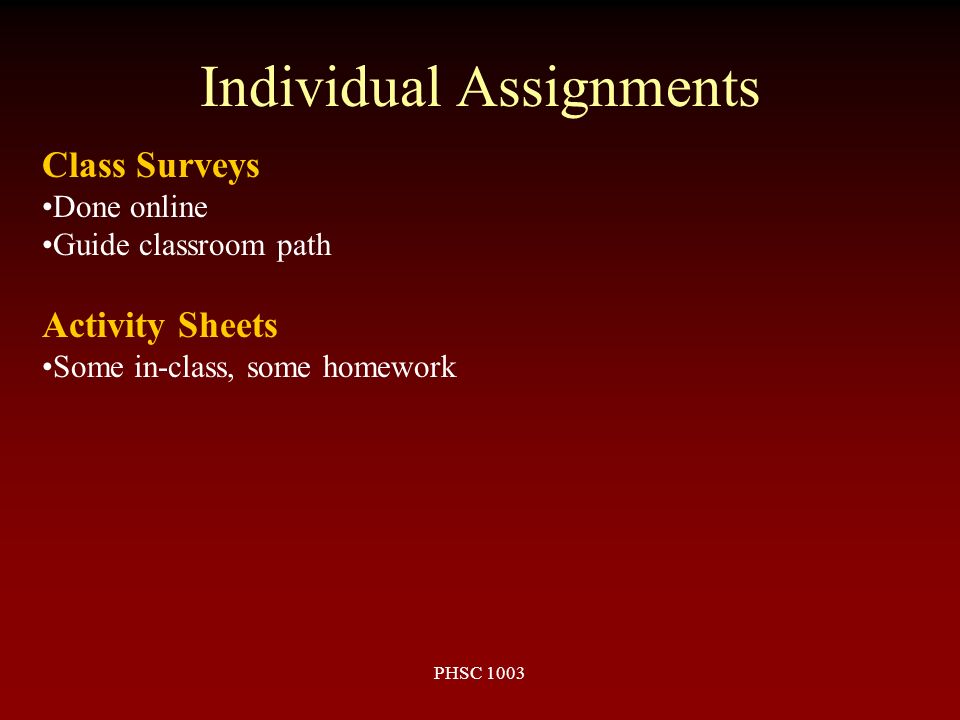 Individual Assignments

Class Surveys
•Done online
•Guide classroom path

Activity Sheets
•Some in-class, some homework

PHSC 1003